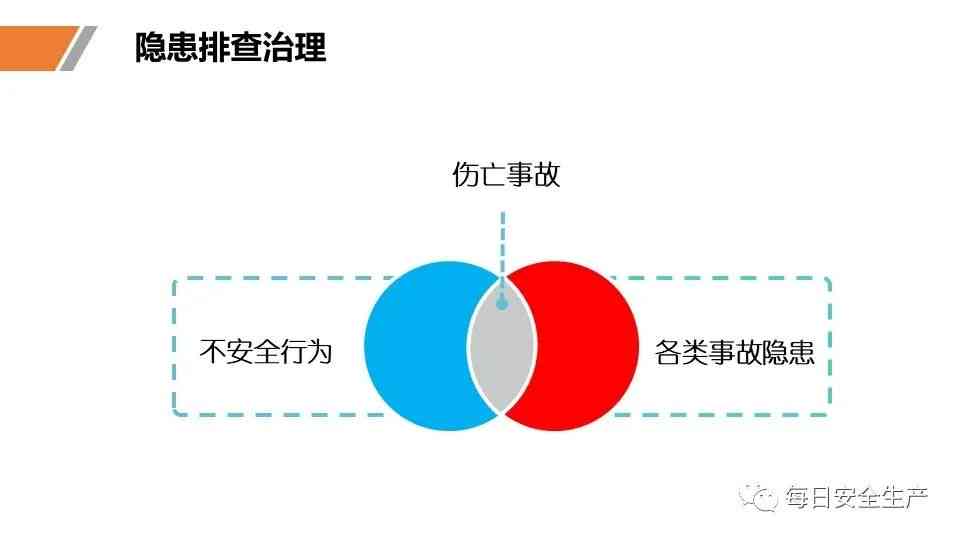 隐患排查治理

伤亡事故

不安全行为

各类事故隐患

每日安全生产